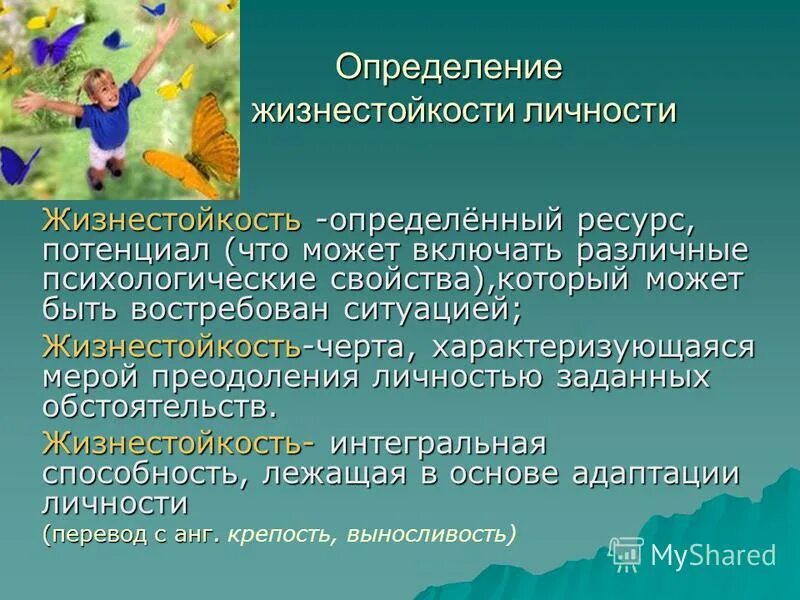 Определение жизнестойкости личности

Жизнестойкость -определённый ресурс, потенциал (что может включать различные психологические свойства),который может быть востребован ситуацией;

Жизнестойкость-черта, характеризующаяся мерой преодоления личностью заданных обстоятельств.

Жизнестойкость- интегральная способность, лежащая в основе адаптации личности

(перевод с анг. крепость, выносливость)

MyShared